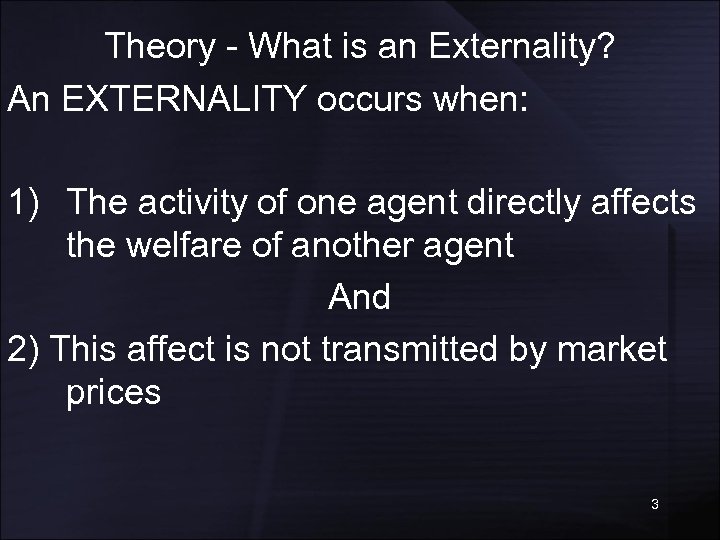 Theory - What is an Externality?

An EXTERNALITY occurs when:

1) The activity of one agent directly affects the welfare of another agent

And

2) This affect is not transmitted by market prices

3